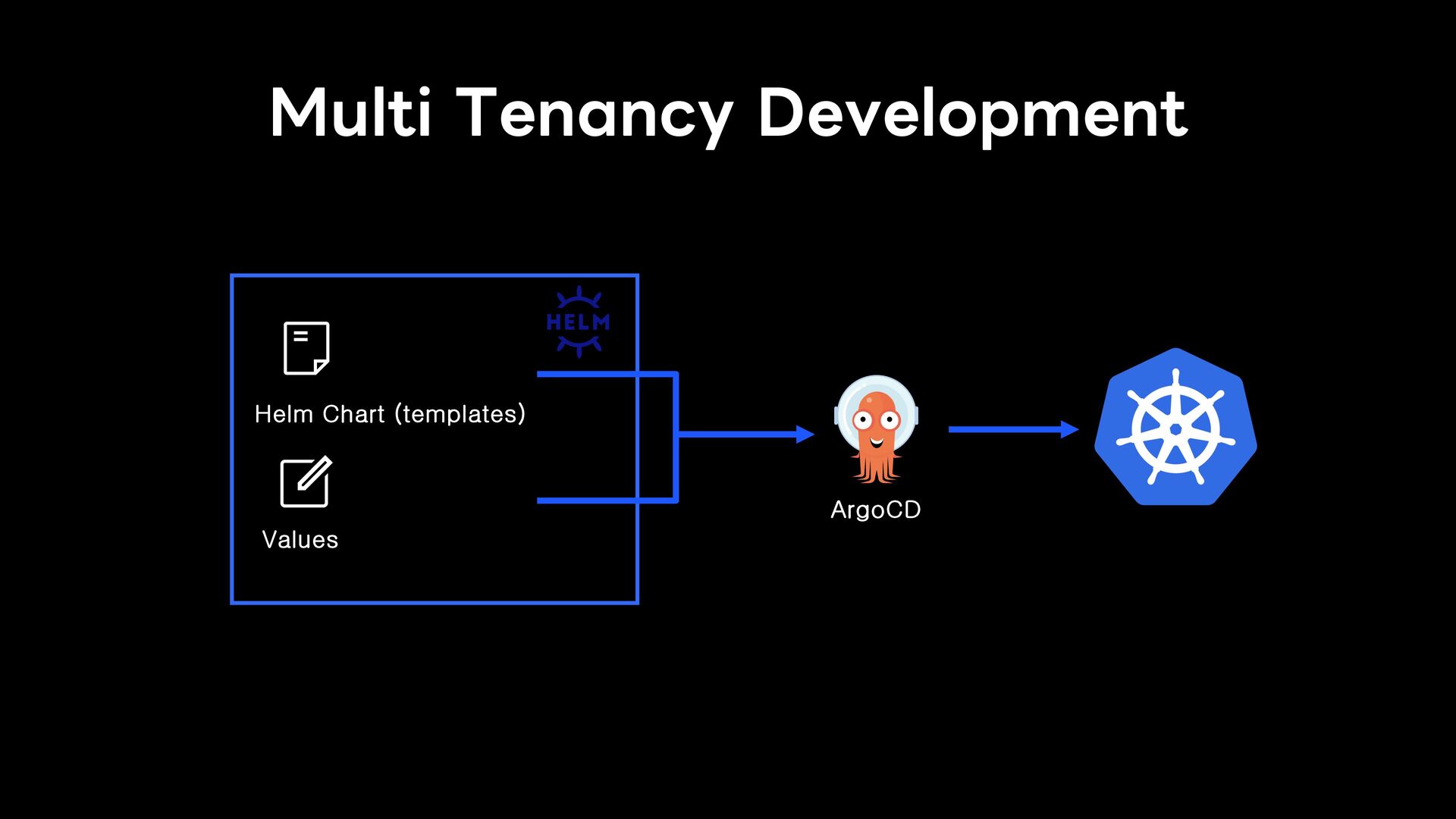 Multi Tenancy Development

HELM

Helm Chart (templates)

Values

ArgoCD